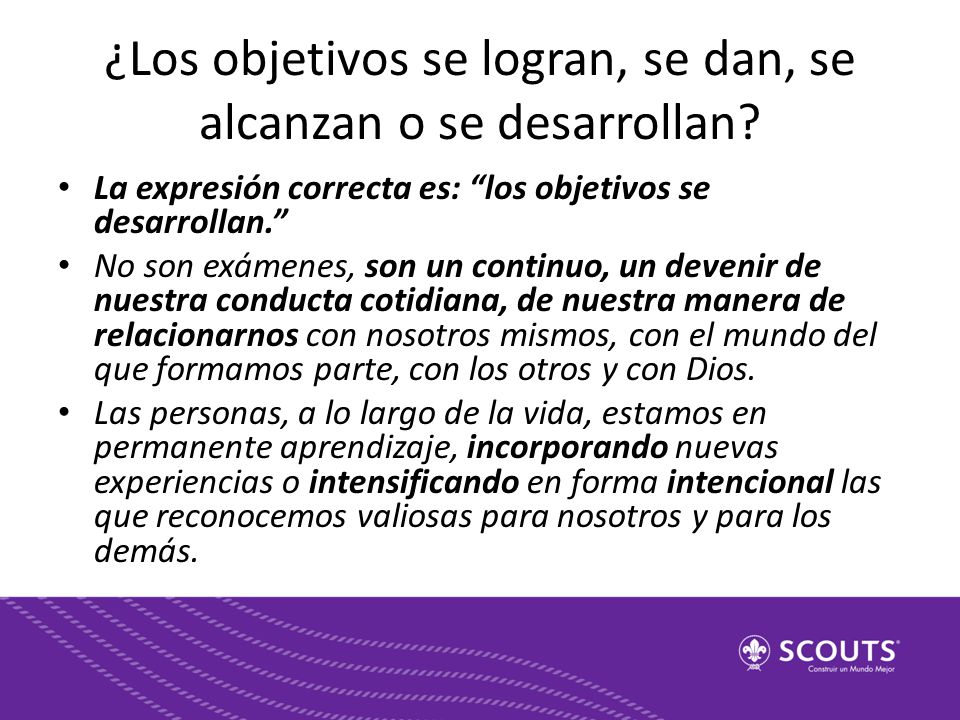 ¿Los objetivos se logran, se dan, se alcanzan o se desarrollan?

• La expresión correcta es: “los objetivos se desarrollan.”
• No son exámenes, son un continuo, un devenir de nuestra conducta cotidiana, de nuestra manera de relacionarnos con nosotros mismos, con el mundo del que formamos parte, con los otros y con Dios.
• Las personas, a lo largo de la vida, estamos en permanente aprendizaje, incorporando nuevas experiencias o intensificando en forma intencional las que reconocemos valiosas para nosotros y para los demás.

SCOUTS
Construir un Mundo Mejor